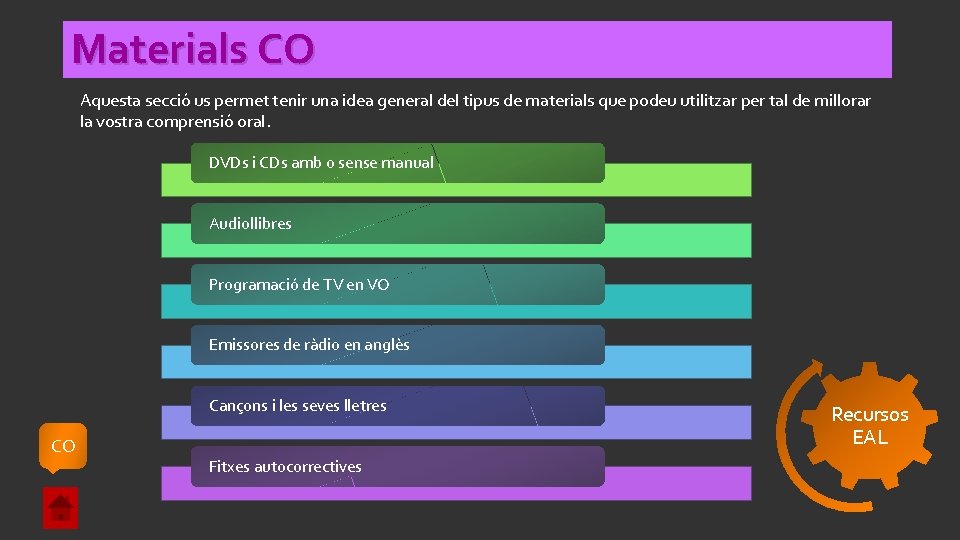 Materials CO

Aquesta secció us permet tenir una idea general del tipus de materials que podeu utilitzar per tal de millorar la vostra comprensió oral.

DVDs i CDs amb o sense manual

Audiollibres

Programació de TV en VO

Emissores de ràdio en anglès

Cançons i les seves lletres

Fitxes autocorrectives

CO

Recursos EAL